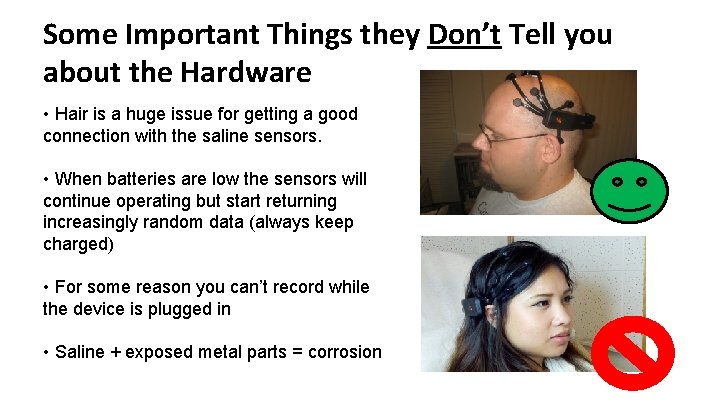 Some Important Things they Don't Tell you about the Hardware

• Hair is a huge issue for getting a good connection with the saline sensors.

• When batteries are low the sensors will continue operating but start returning increasingly random data (always keep charged)

• For some reason you can't record while the device is plugged in

• Saline + exposed metal parts = corrosion